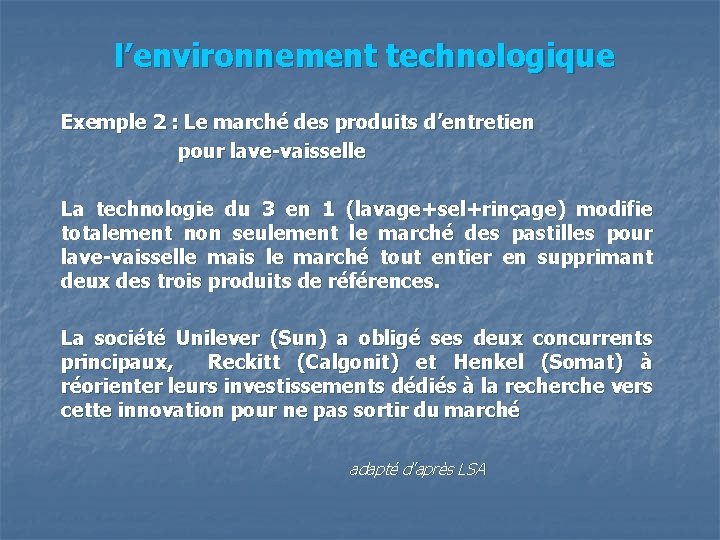 l’environnement technologique

Exemple 2 : Le marché des produits d’entretien pour lave-vaisselle

La technologie du 3 en 1 (lavage+sel+rinçage) modifie totalement non seulement le marché des pastilles pour lave-vaisselle mais le marché tout entier en supprimant deux des trois produits de références.

La société Unilever (Sun) a obligé ses deux concurrents principaux, Reckitt (Calgonit) et Henkel (Somat) à réorienter leurs investissements dédiés à la recherche vers cette innovation pour ne pas sortir du marché

adapté d’après LSA